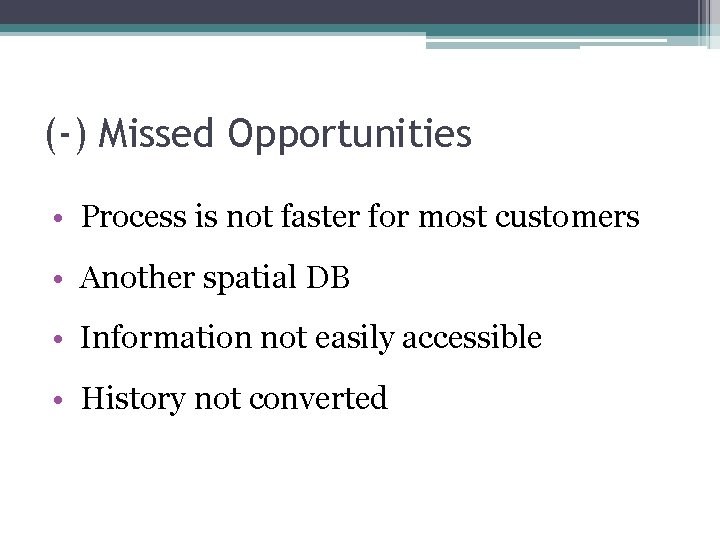 (-) Missed Opportunities

• Process is not faster for most customers
• Another spatial DB
• Information not easily accessible
• History not converted